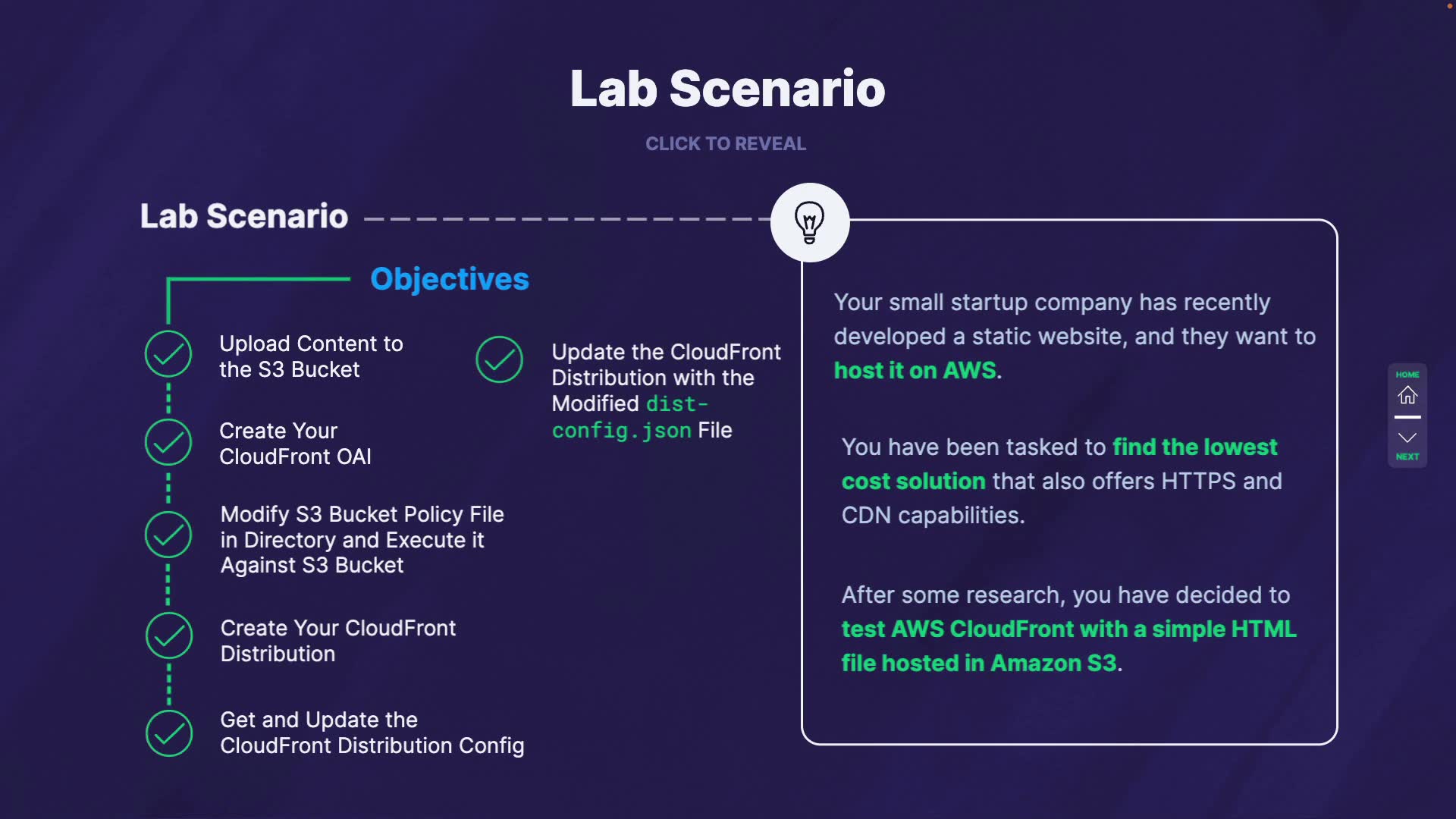 Lab Scenario

CLICK TO REVEAL

Lab Scenario

Objectives

Upload Content to the S3 Bucket

Create Your CloudFront OAI

Modify S3 Bucket Policy File in Directory and Execute it Against S3 Bucket

Create Your CloudFront Distribution

Get and Update the CloudFront Distribution Config

Update the CloudFront Distribution with the Modified dist-config.json File

Your small startup company has recently developed a static website, and they want to host it on AWS.

You have been tasked to find the lowest cost solution that also offers HTTPS and CDN capabilities.

After some research, you have decided to test AWS CloudFront with a simple HTML file hosted in Amazon S3.

HOME

NEXT